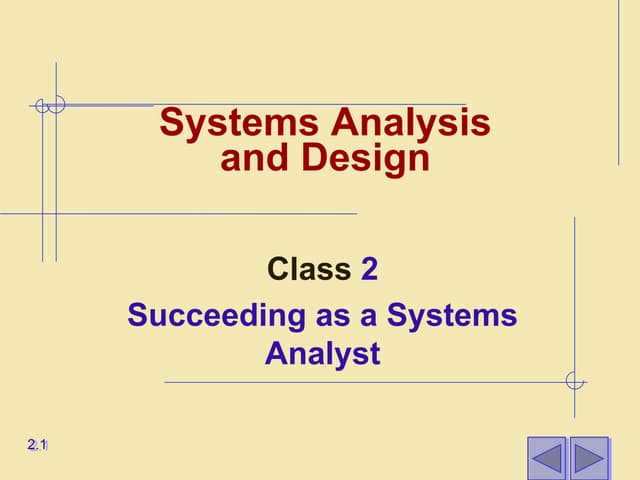 Systems Analysis and Design

Class 2

Succeeding as a Systems Analyst

2.1